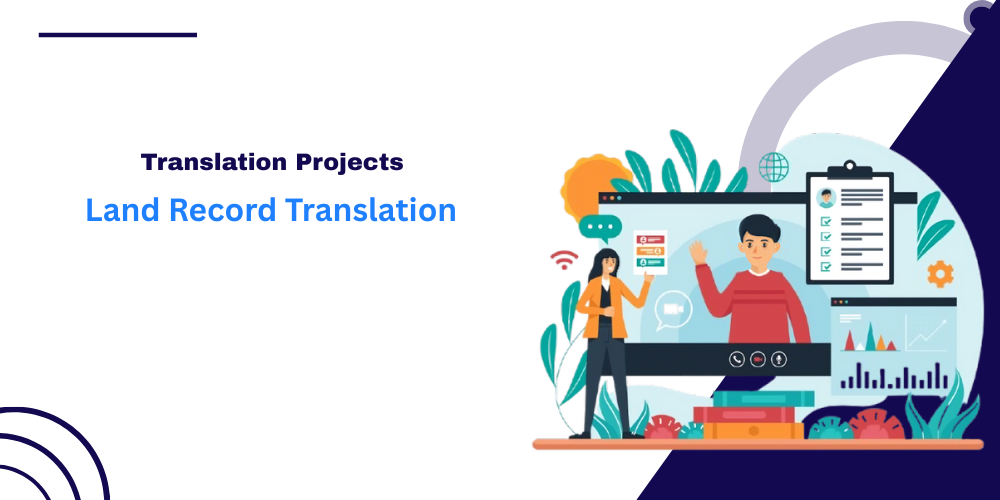 Translation Projects
Land Record Translation